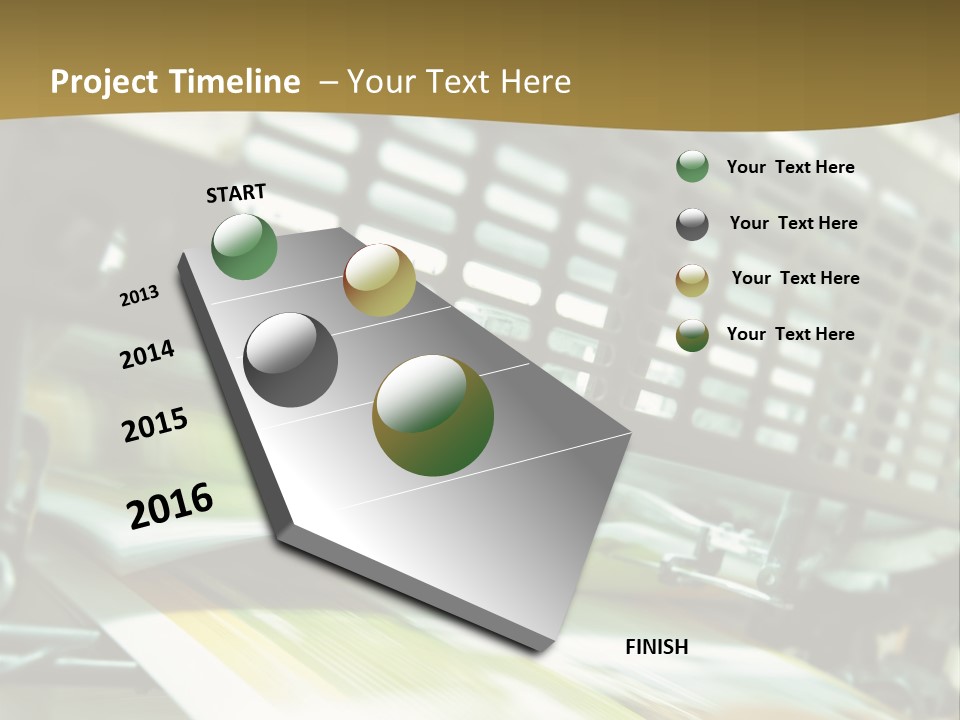 Project Timeline – Your Text Here

START

2013

2014

2015

2016

FINISH

Your Text Here

Your Text Here

Your Text Here

Your Text Here